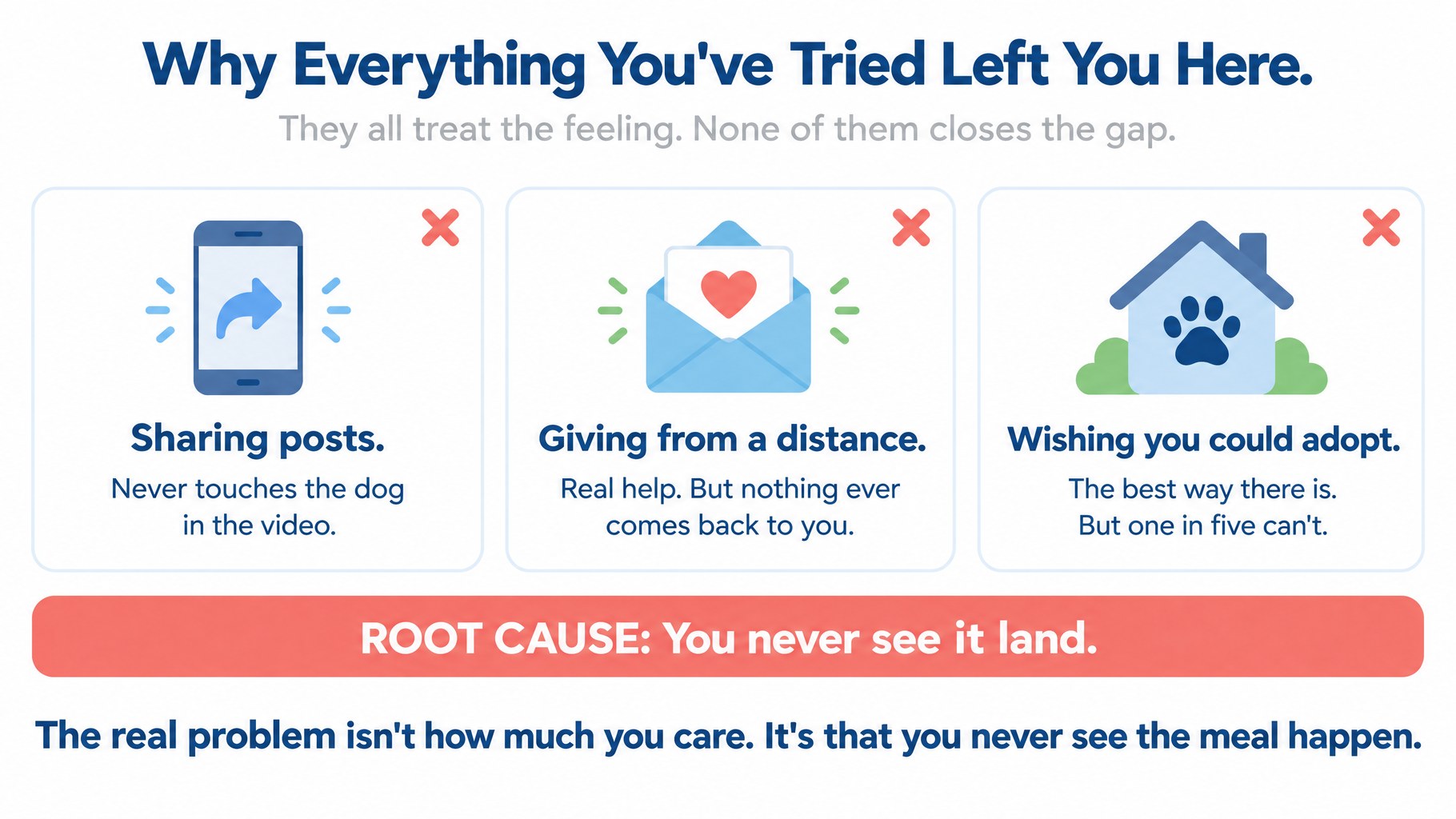 Why Everything You've Tried Left You Here.

They all treat the feeling. None of them closes the gap.

Sharing posts.

Never touches the dog in the video.

Giving from a distance.

Real help. But nothing ever comes back to you.

Wishing you could adopt.

The best way there is. But one in five can't.

ROOT CAUSE: You never see it land.

The real problem isn't how much you care. It's that you never see the meal happen.